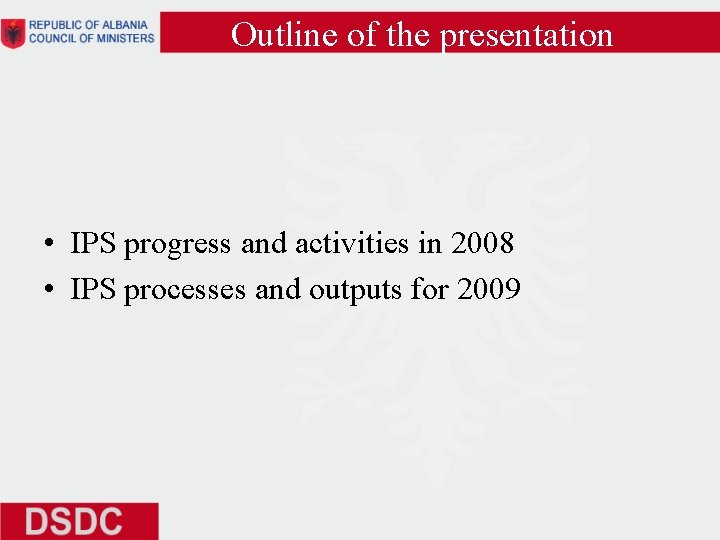 REPUBLIC OF ALBANIA
COUNCIL OF MINISTERS

Outline of the presentation

• IPS progress and activities in 2008
• IPS processes and outputs for 2009

DSDC